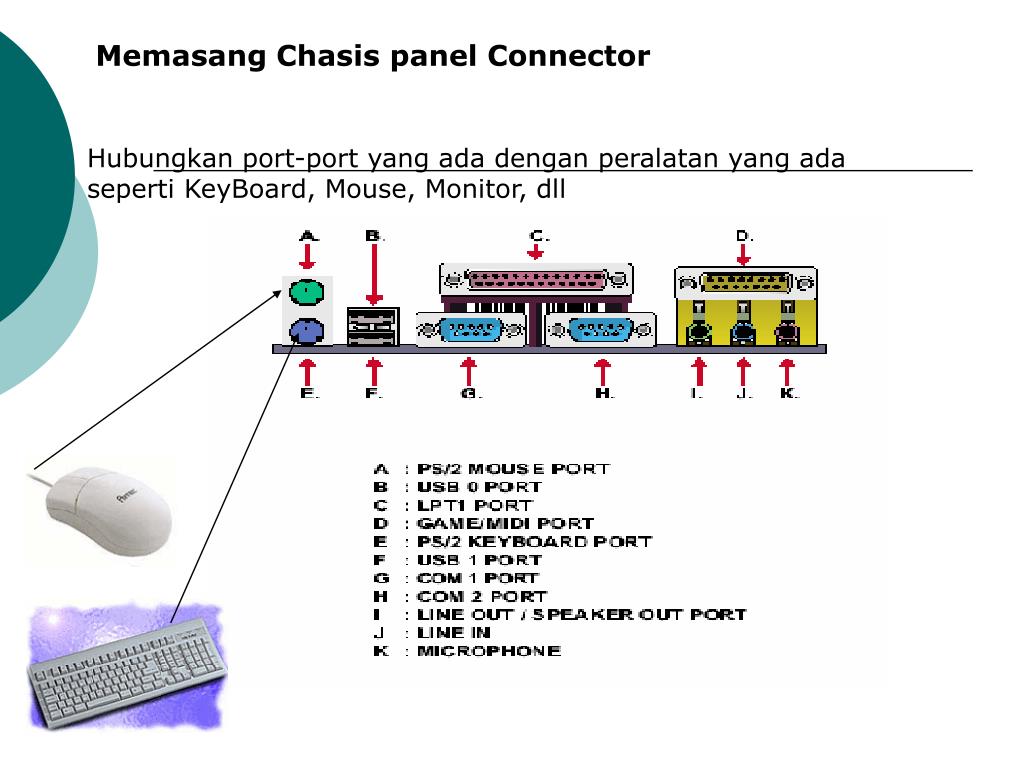 Memasang Chasis panel Connector

Hubungkan port-port yang ada dengan peralatan yang ada seperti KeyBoard, Mouse, Monitor, dll

A.
B.
C.
D.
E.
F.
G.
H.
I.
J.
K.

A : PS/2 MOUSE PORT
B : USB 0 PORT
C : LPT1 PORT
D : GAME/MIDI PORT
E : PS/2 KEYBOARD PORT
F : USB 1 PORT
G : COM 1 PORT
H : COM 2 PORT
I : LINE OUT / SPEAKER OUT PORT
J : LINE IN
K : MICROPHONE